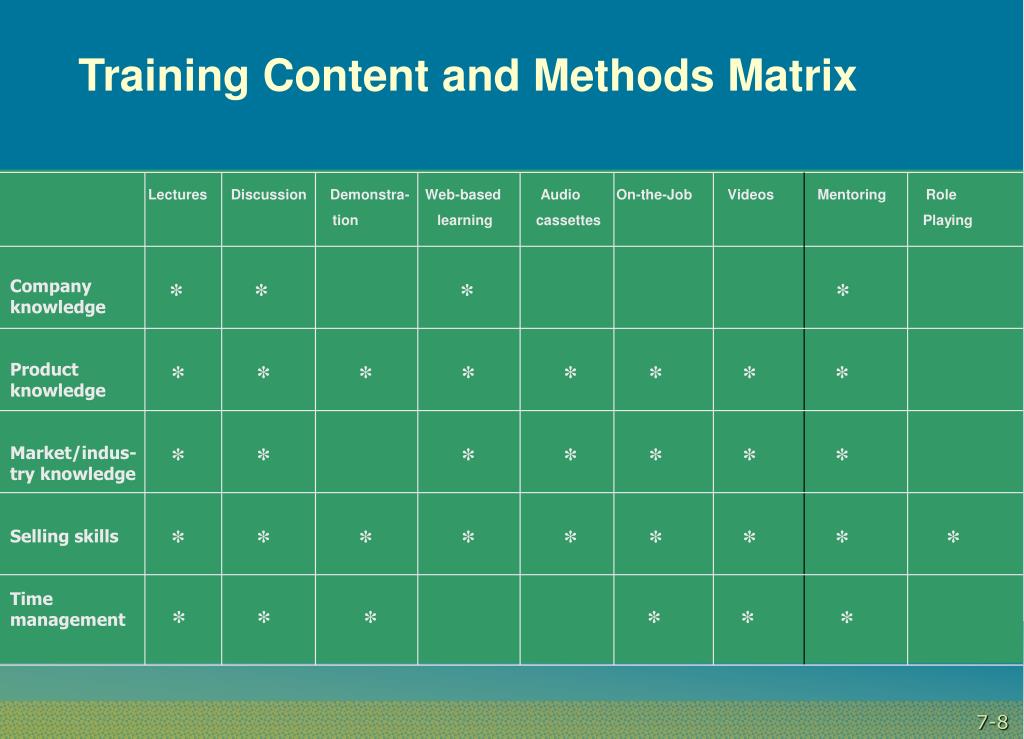 Training Content and Methods Matrix

| | Lectures | Discussion | Demonstration | Web-based learning | Audio cassettes | On-the-Job | Videos | Mentoring | Role Playing |
|---|---|---|---|---|---|---|---|---|---|
| Company knowledge | * | * | | * | | | | * | |
| Product knowledge | * | * | * | * | * | * | * | * | |
| Market/industry knowledge | * | * | | * | * | * | * | * | |
| Selling skills | * | * | * | * | * | * | * | * | * |
| Time management | * | * | * | | | * | * | * | |

7-8